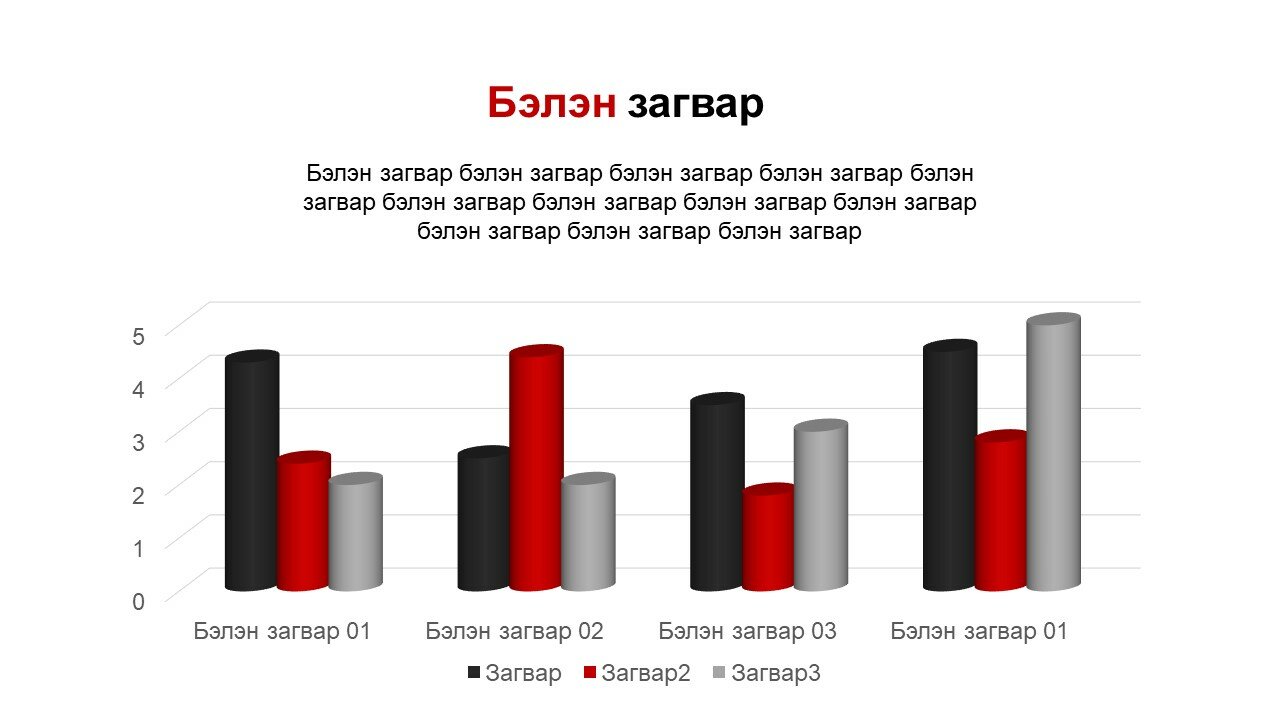 Бэлэн загвар

Бэлэн загвар бэлэн загвар бэлэн загвар бэлэн загвар бэлэн загвар бэлэн загвар бэлэн загвар бэлэн загвар бэлэн загвар бэлэн загвар бэлэн загвар бэлэн загвар

5
4
3
2
1
0

Бэлэн загвар 01
Бэлэн загвар 02
Бэлэн загвар 03
Бэлэн загвар 01

Загвар
Загвар2
Загвар3